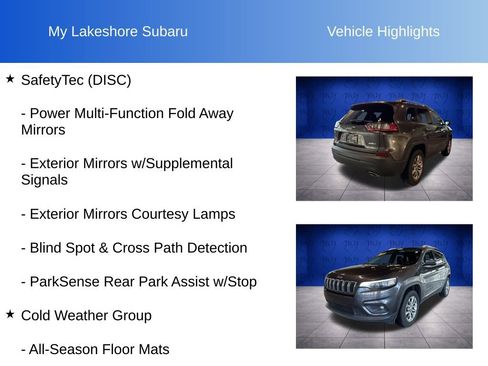 My Lakeshore Subaru

Vehicle Highlights

★ SafetyTec (DISC)

- Power Multi-Function Fold Away Mirrors

- Exterior Mirrors w/Supplemental Signals

- Exterior Mirrors Courtesy Lamps

- Blind Spot & Cross Path Detection

- ParkSense Rear Park Assist w/Stop

★ Cold Weather Group

- All-Season Floor Mats